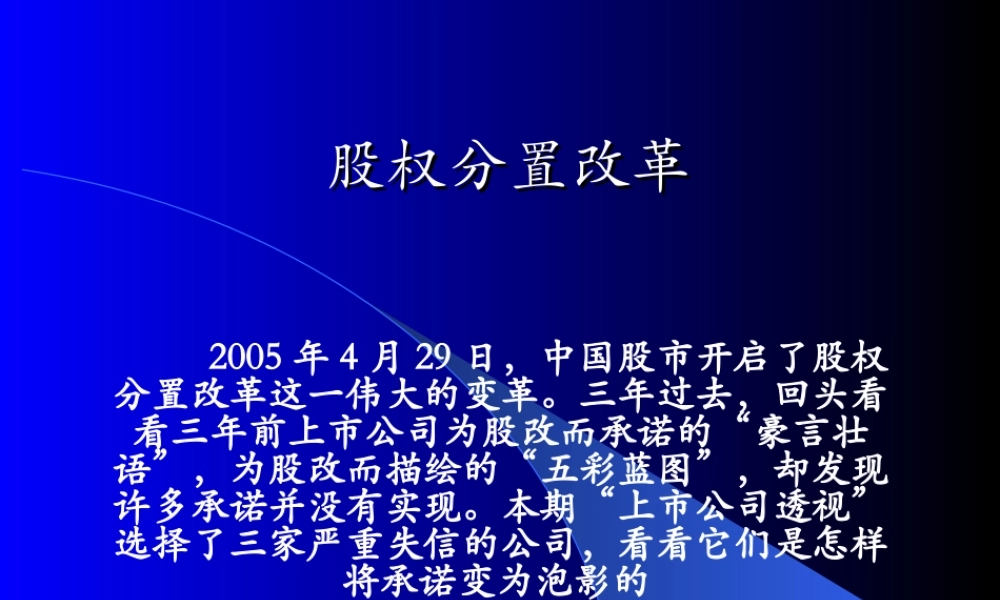 股权分置改革

2005 年 4 月 29 日，中国股市开启了股权分置改革这一伟大的变革。三年过去，回头看看三年前上市公司为股改而承诺的“豪言壮语”，为股改而描绘的“五彩蓝图”，却发现许多承诺并没有实现。本期“上市公司透视”选择了三家严重失信的公司，看看它们是怎样将承诺变为泡影的